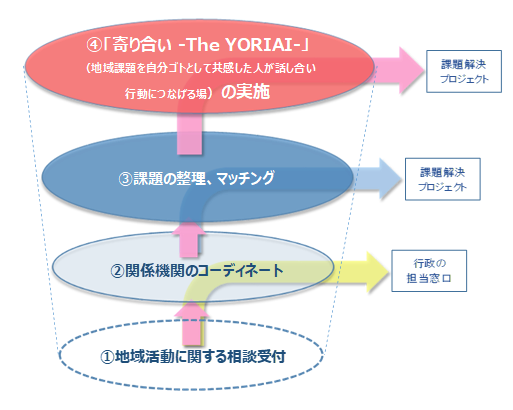 ④「寄り合い -The YORIAI-」
（地域課題を自分ゴトとして共感した人が話し合い
行動につなげる場）の実施

課題解決
プロジェクト

③課題の整理、マッチング

課題解決
プロジェクト

②関係機関のコーディネート

行政の
担当窓口

①地域活動に関する相談受付